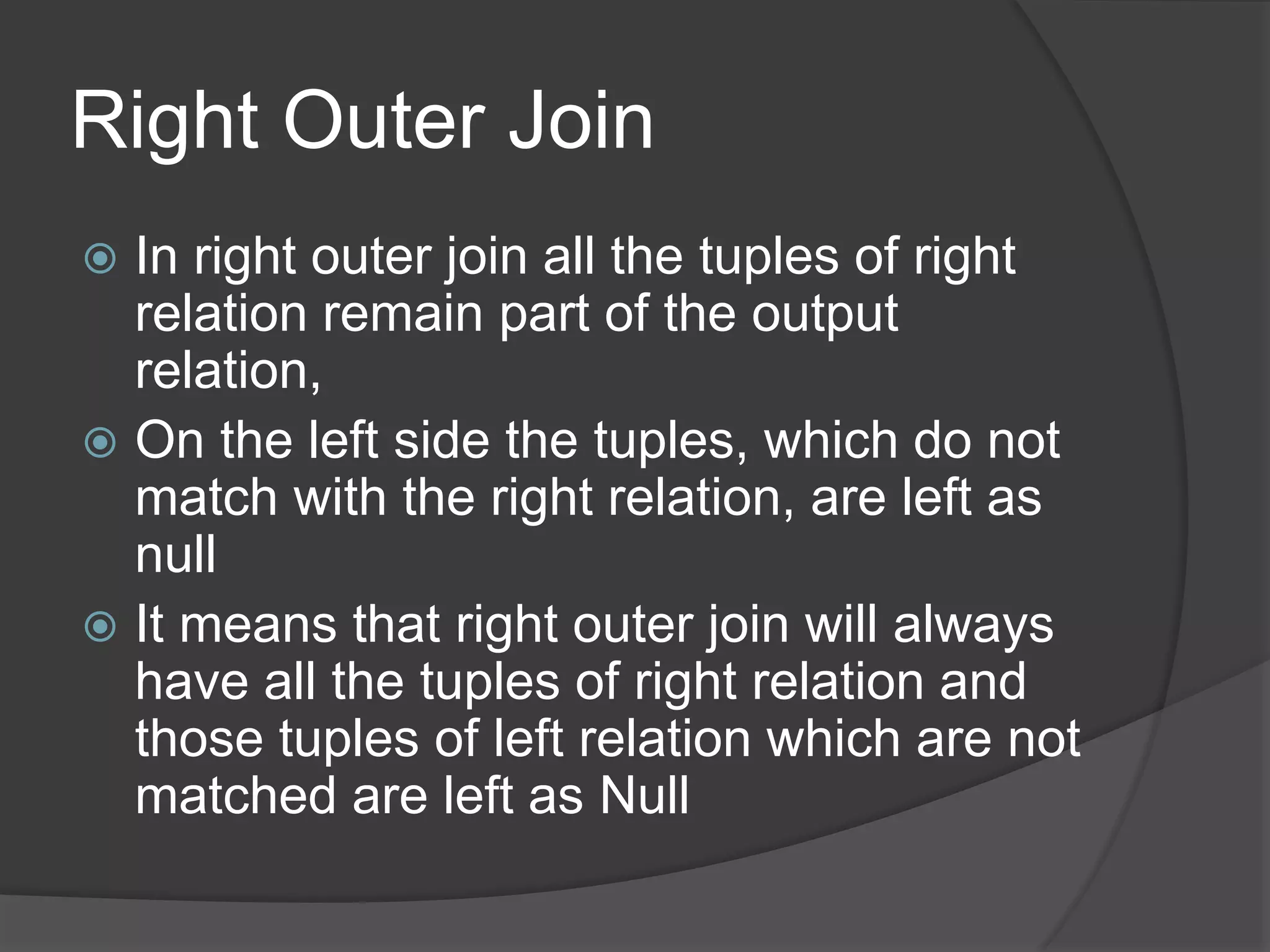 Right Outer Join

In right outer join all the tuples of right relation remain part of the output relation,

On the left side the tuples, which do not match with the right relation, are left as null

It means that right outer join will always have all the tuples of right relation and those tuples of left relation which are not matched are left as Null